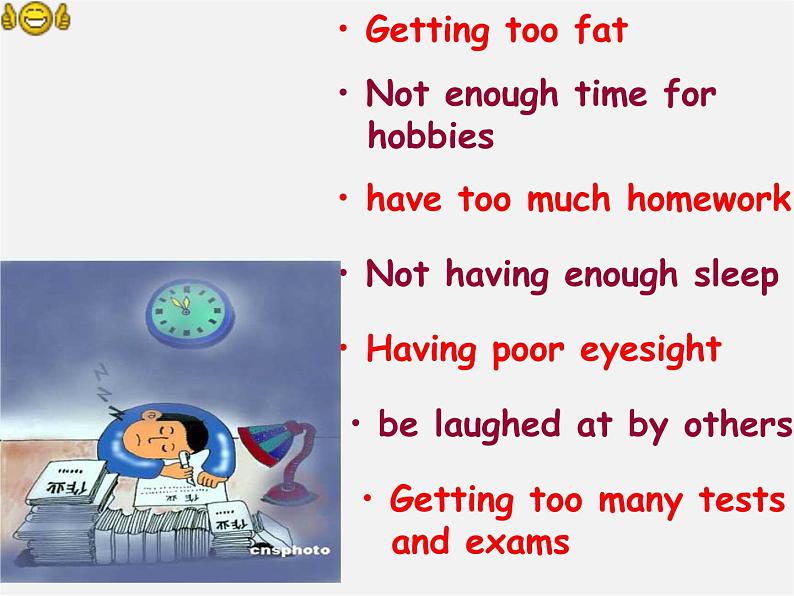 • Getting too fat

• Not enough time for hobbies

• have too much homework

• Not having enough sleep

• Having poor eyesight

• be laughed at by others

• Getting too many tests and exams

作业

作业

作业

cnsphoto